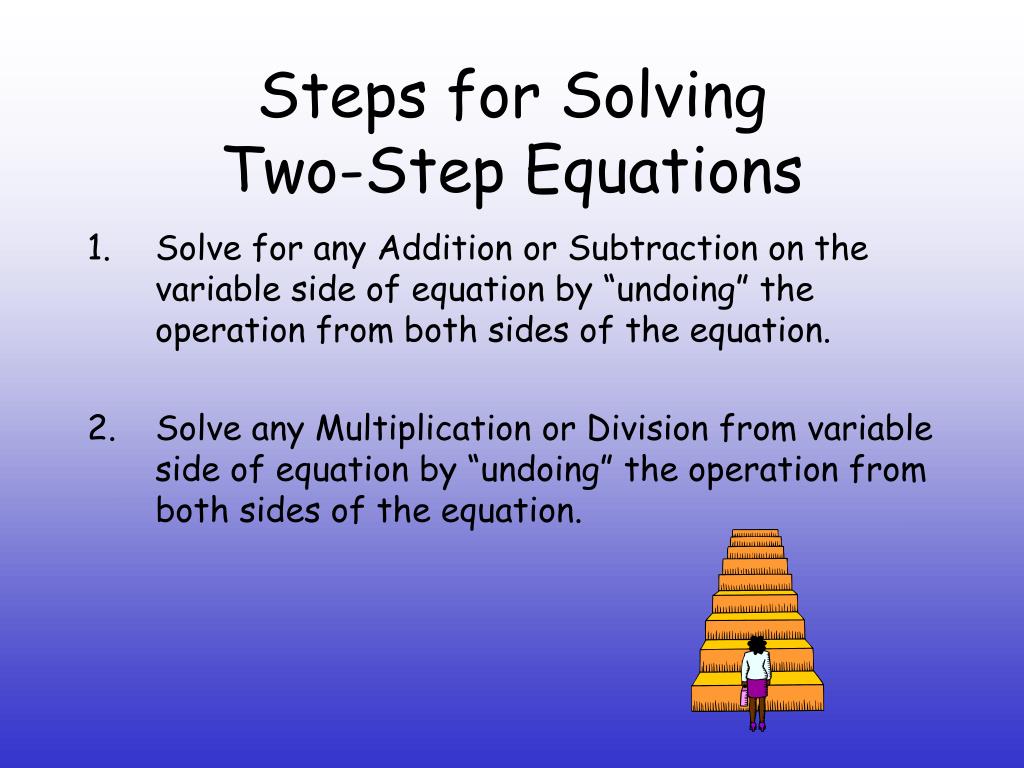 Steps for Solving
Two-Step Equations

1. Solve for any Addition or Subtraction on the variable side of equation by “undoing” the operation from both sides of the equation.

2. Solve any Multiplication or Division from variable side of equation by “undoing” the operation from both sides of the equation.